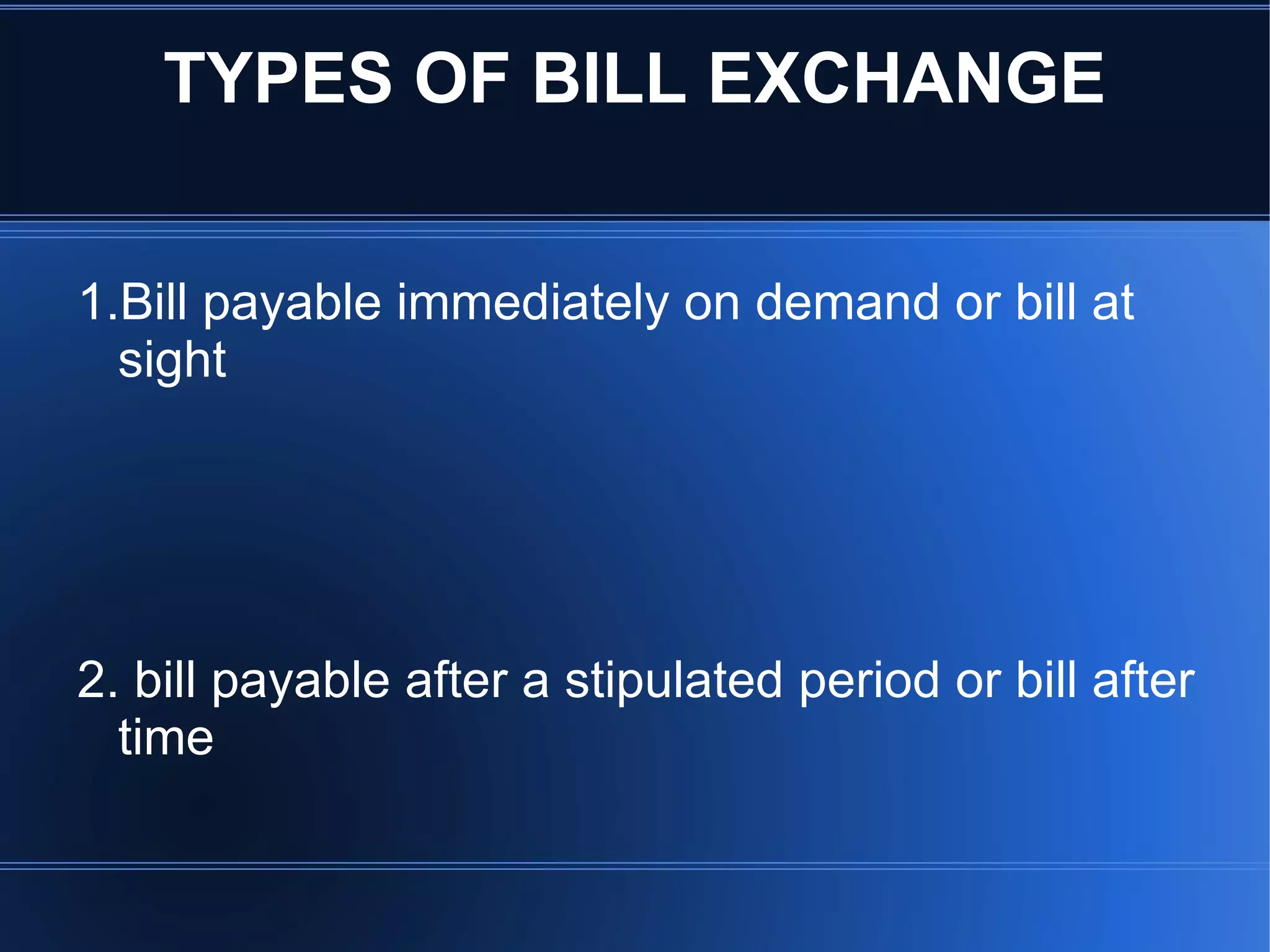 TYPES OF BILL EXCHANGE

1.Bill payable immediately on demand or bill at sight

2. bill payable after a stipulated period or bill after time